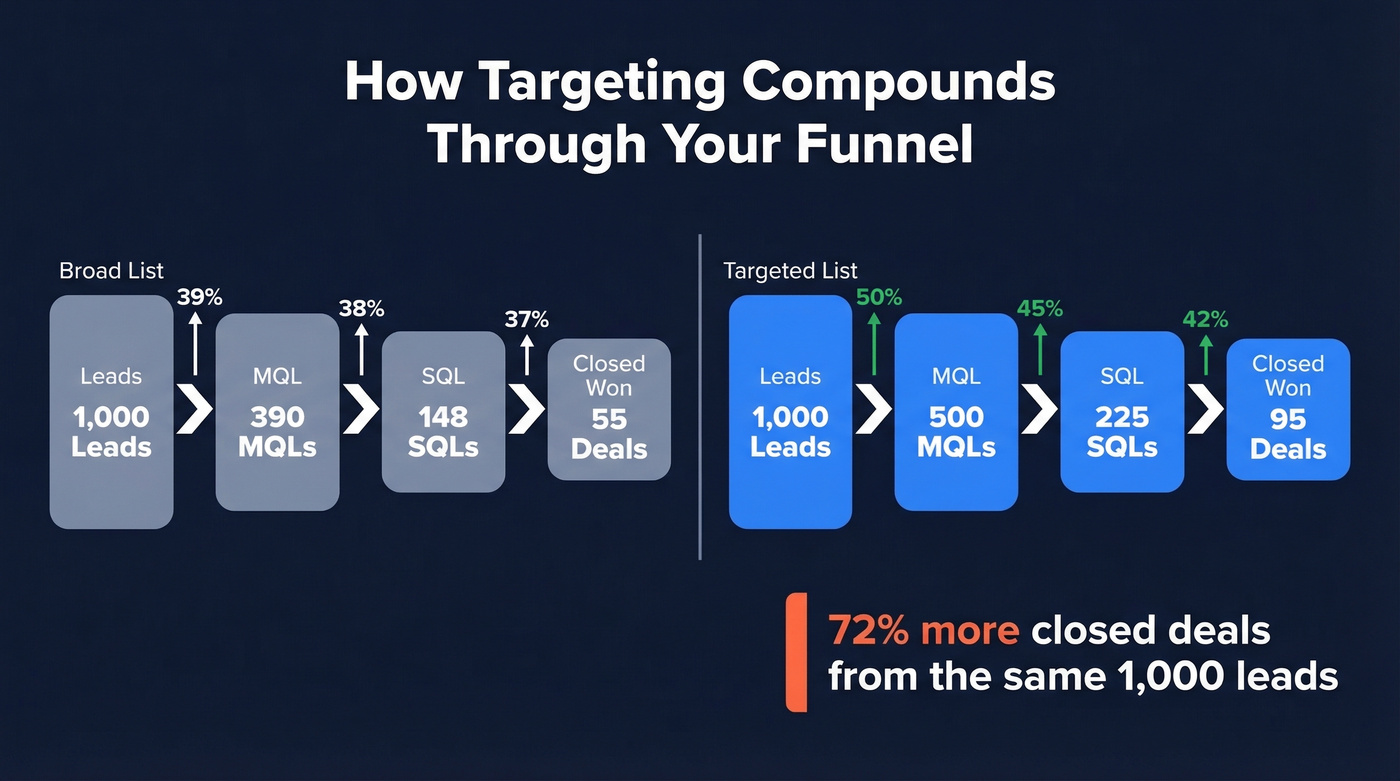 How Targeting Compounds Through Your Funnel

Broad List

Leads
1,000 Leads

39%

MQL
390 MQLs

38%

SQL
148 SQLs

37%

Closed Won
55 Deals

Targeted List

Leads
1,000 Leads

50%

MQL
500 MQLs

45%

SQL
225 SQLs

42%

Closed Won
95 Deals

72% more closed deals from the same 1,000 leads